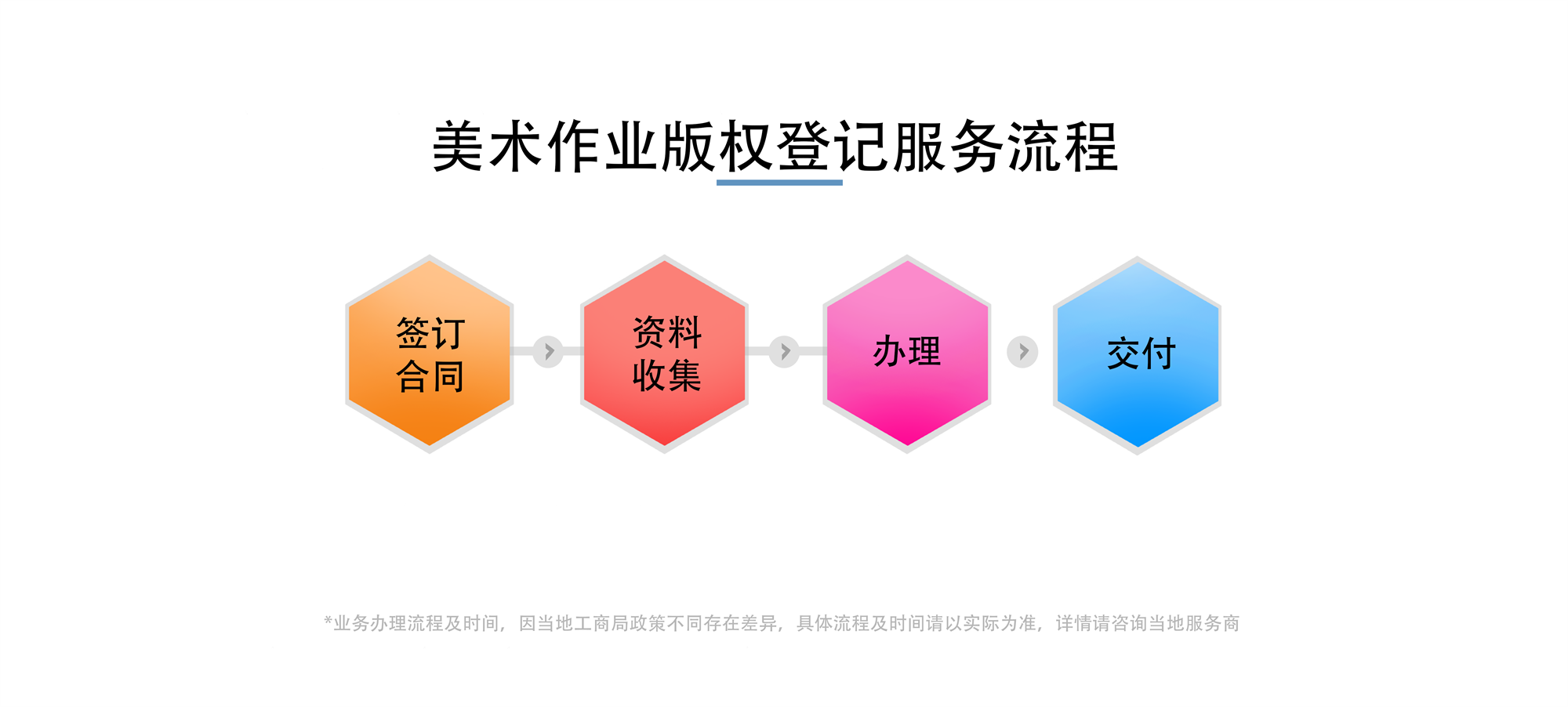 美术作业版权登记服务流程

签订合同

资料收集

办理

交付

*业务办理流程及时间，因当地工商局政策不同存在差异，具体流程及时间请以实际为准，详情请咨询当地服务商